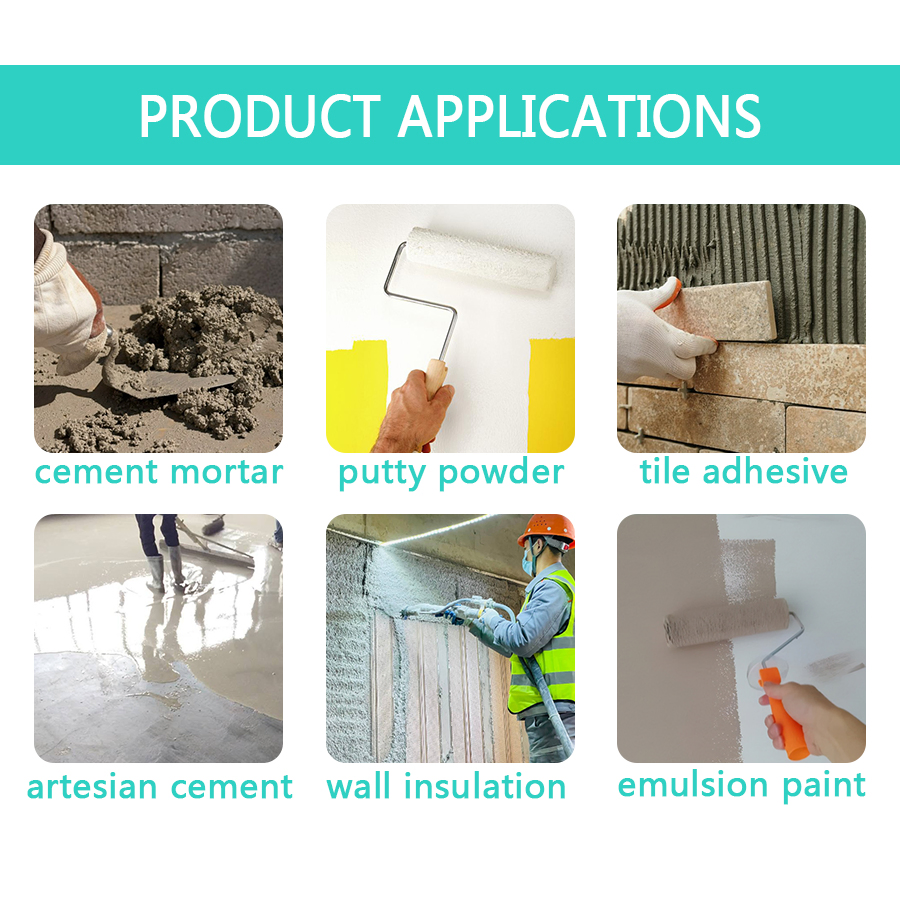 PRODUCT APPLICATIONS

cement mortar

putty powder

tile adhesive

artesian cement

wall insulation

emulsion paint